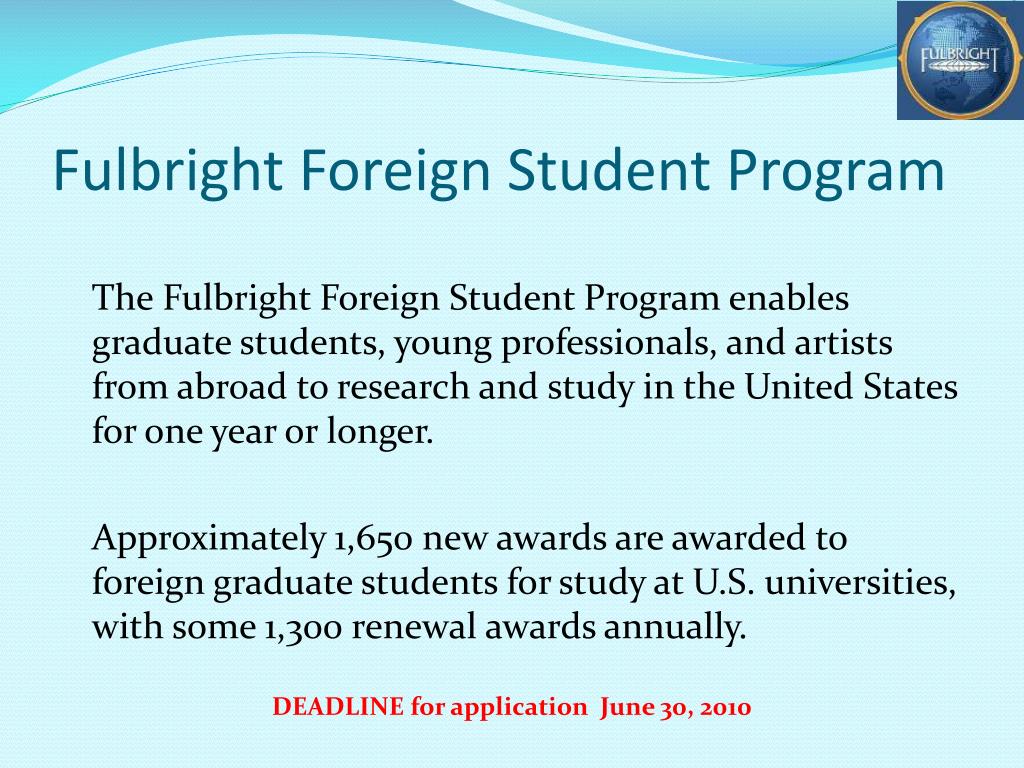 FULBRIGHT

Fulbright Foreign Student Program

The Fulbright Foreign Student Program enables graduate students, young professionals, and artists from abroad to research and study in the United States for one year or longer.

Approximately 1,650 new awards are awarded to foreign graduate students for study at U.S. universities, with some 1,300 renewal awards annually.

DEADLINE for application June 30, 2010